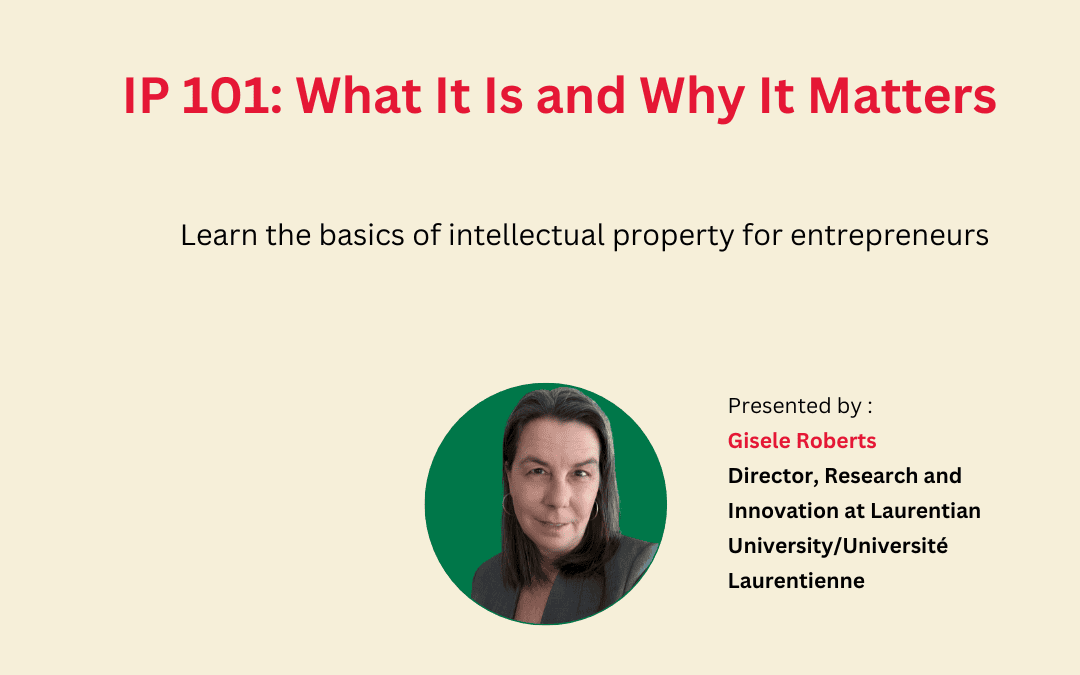 IP 101: What It Is and Why It Matters

Learn the basics of intellectual property for entrepreneurs

Presented by :
Gisele Roberts
Director, Research and Innovation at Laurentian University/Université Laurentienne